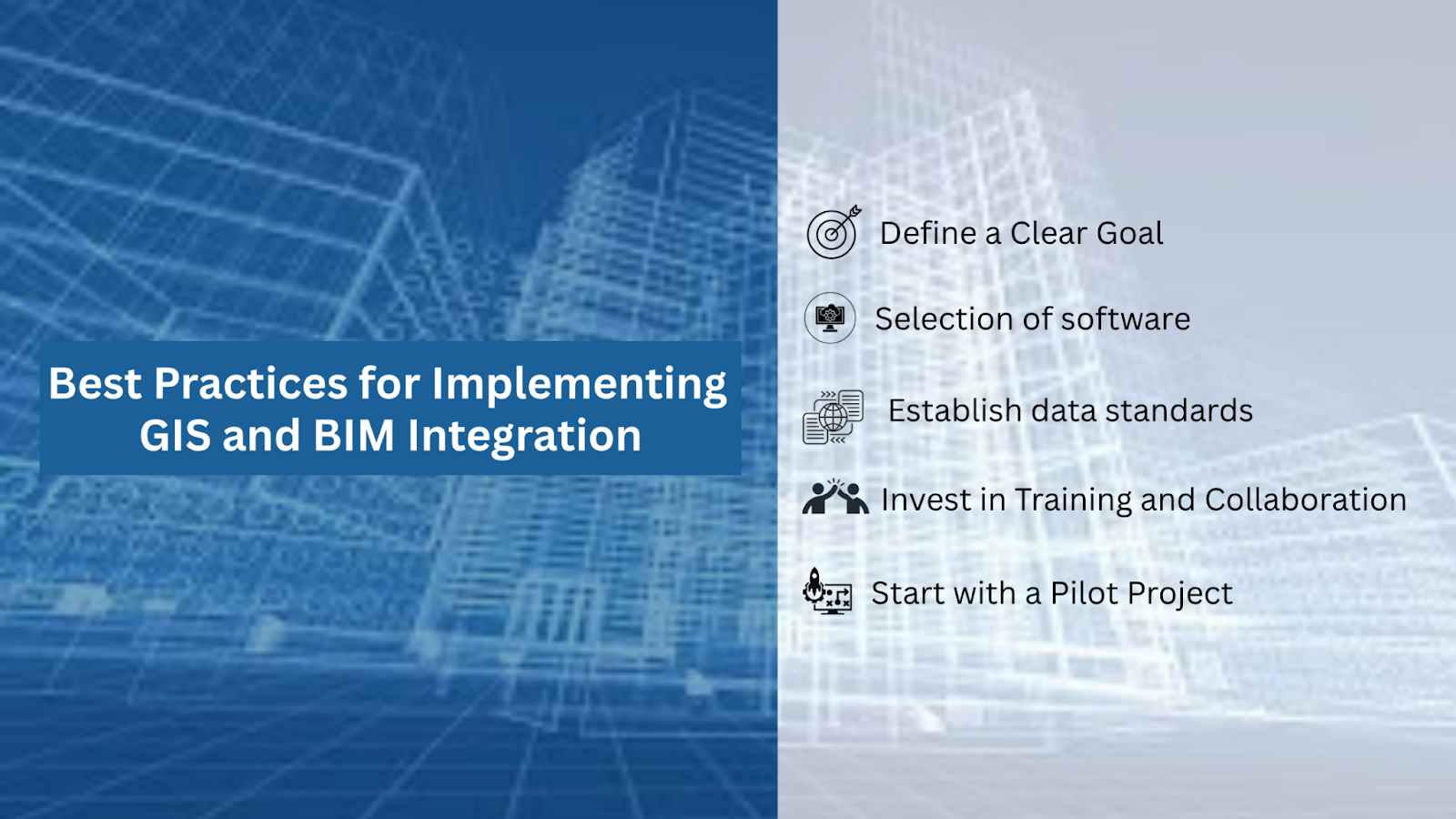 Best Practices for Implementing GIS and BIM Integration

Define a Clear Goal

Selection of software

Establish data standards

Invest in Training and Collaboration

Start with a Pilot Project